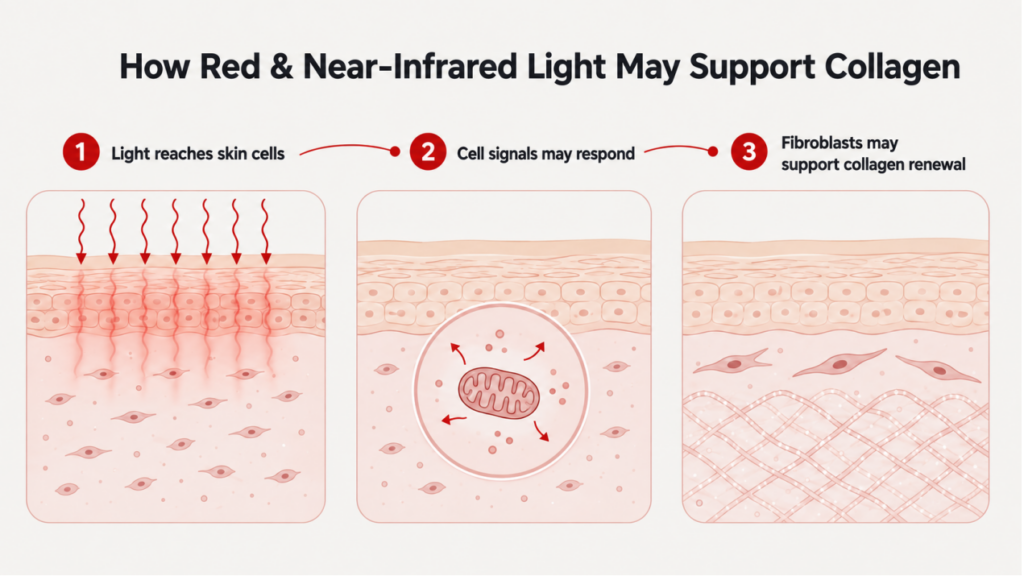 How Red & Near-Infrared Light May Support Collagen

1 Light reaches skin cells

2 Cell signals may respond

3 Fibroblasts may support collagen renewal